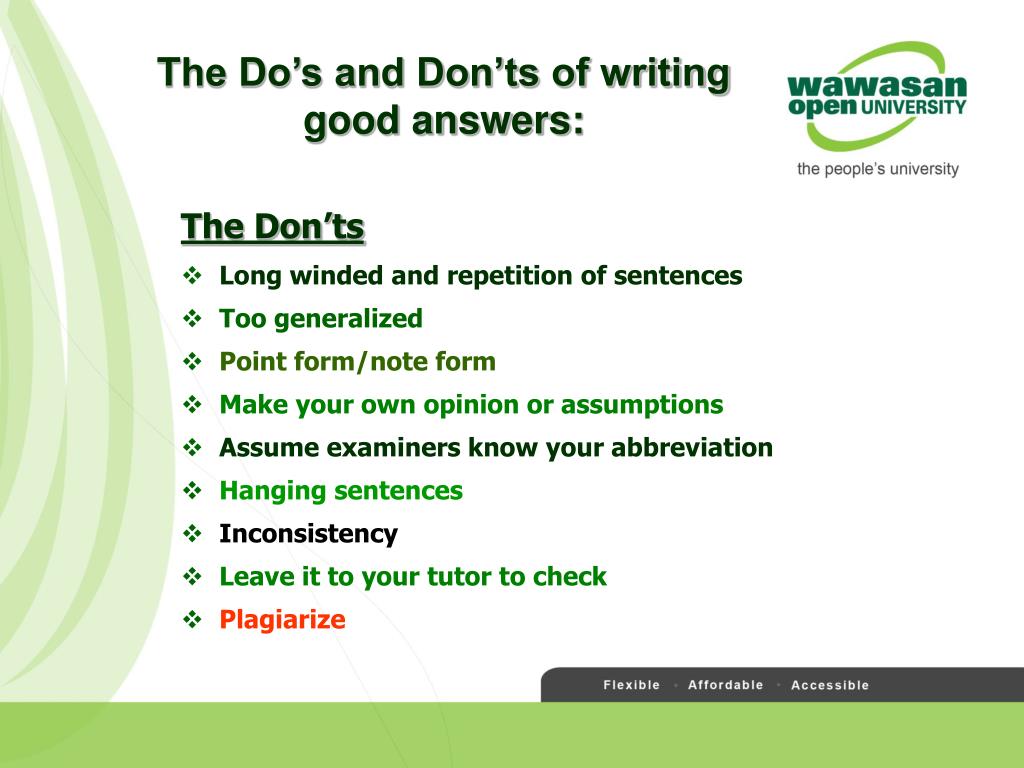 The Do's and Don'ts of writing good answers:

wawasan open UNIVERSITY
the people's university

The Don'ts

❖ Long winded and repetition of sentences
❖ Too generalized
❖ Point form/note form
❖ Make your own opinion or assumptions
❖ Assume examiners know your abbreviation
❖ Hanging sentences
❖ Inconsistency
❖ Leave it to your tutor to check
❖ Plagiarize

Flexible • Affordable • Accessible